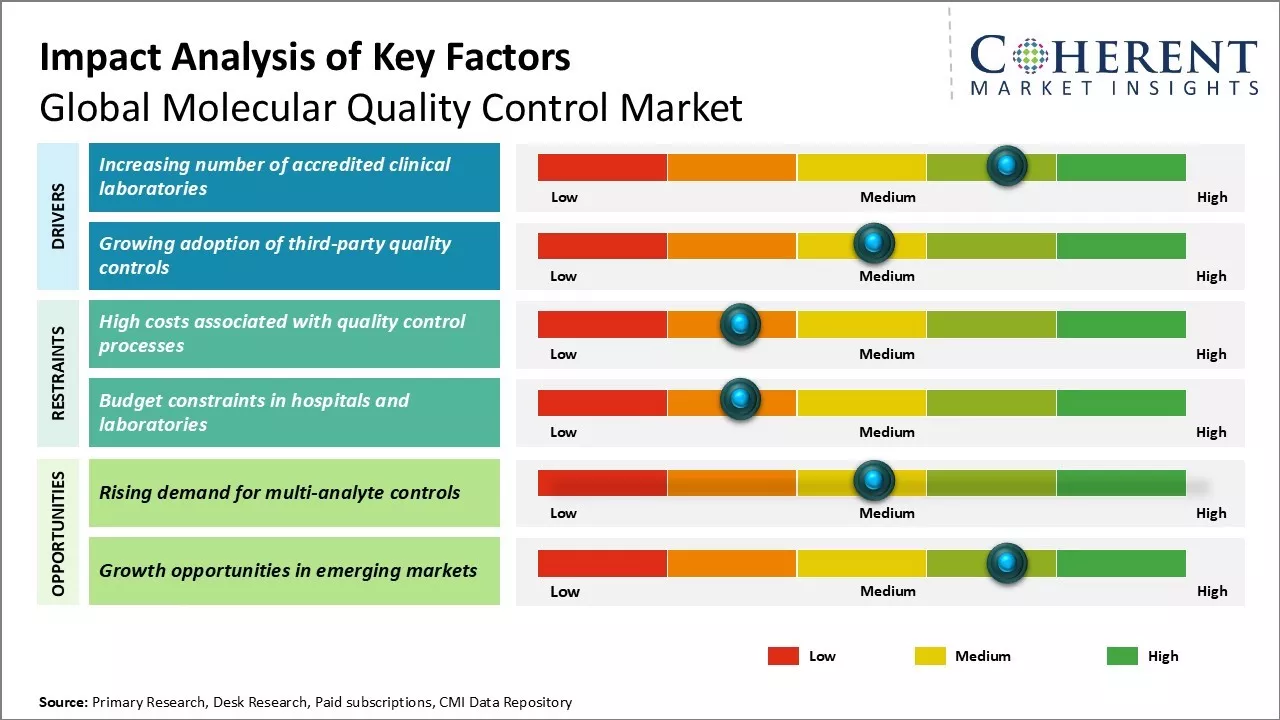 Impact Analysis of Key Factors
Global Molecular Quality Control Market

COHERENT
MARKET INSIGHTS

DRIVERS

Increasing number of accredited clinical laboratories

Low Medium High

Growing adoption of third-party quality controls

Low Medium High

RESTRAINTS

High costs associated with quality control processes

Low Medium High

Budget constraints in hospitals and laboratories

Low Medium High

OPPORTUNITIES

Rising demand for multi-analyte controls

Low Medium High

Growth opportunities in emerging markets

Low Medium High

Low Medium High

Source: Primary Research, Desk Research, Paid subscriptions, CMI Data Repository